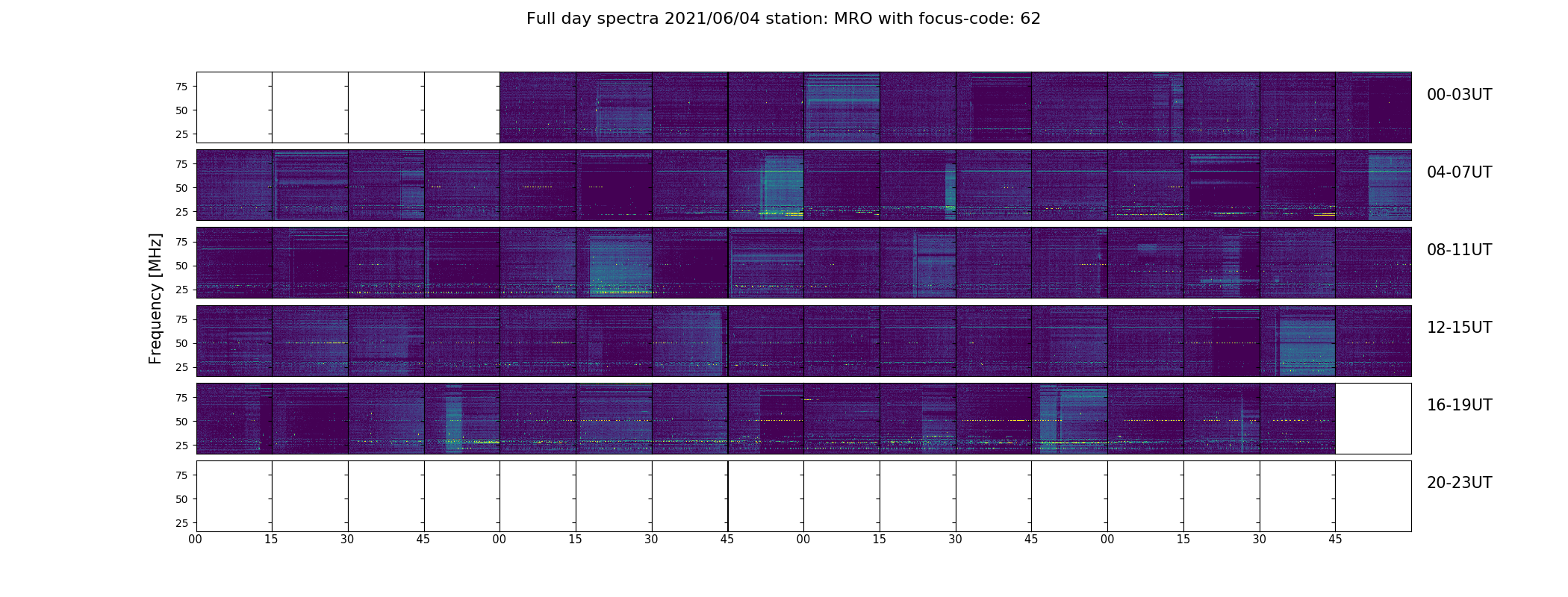 Full day spectra 2021/06/04 station: MRO with focus-code: 62

Frequency [MHz]

75
50
25
00-03UT

75
50
25
04-07UT

75
50
25
08-11UT

75
50
25
12-15UT

75
50
25
16-19UT

75
50
25
20-23UT

00 15 30 45 00 15 30 45 00 15 30 45 00 15 30 45